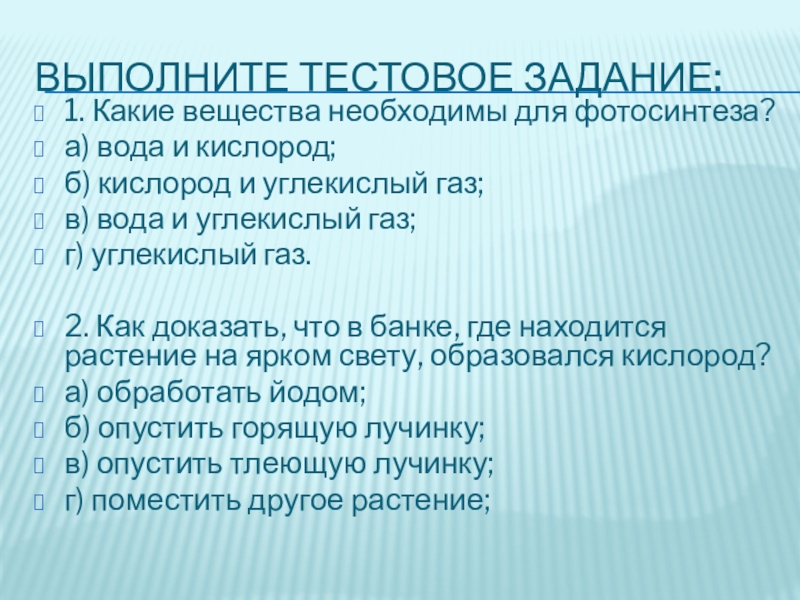 ВЫПОЛНИТЕ ТЕСТОВОЕ ЗАДАНИЕ:

1. Какие вещества необходимы для фотосинтеза?
а) вода и кислород;
б) кислород и углекислый газ;
в) вода и углекислый газ;
г) углекислый газ.

2. Как доказать, что в банке, где находится растение на ярком свету, образовался кислород?
а) обработать йодом;
б) опустить горящую лучинку;
в) опустить тлеющую лучинку;
г) поместить другое растение;